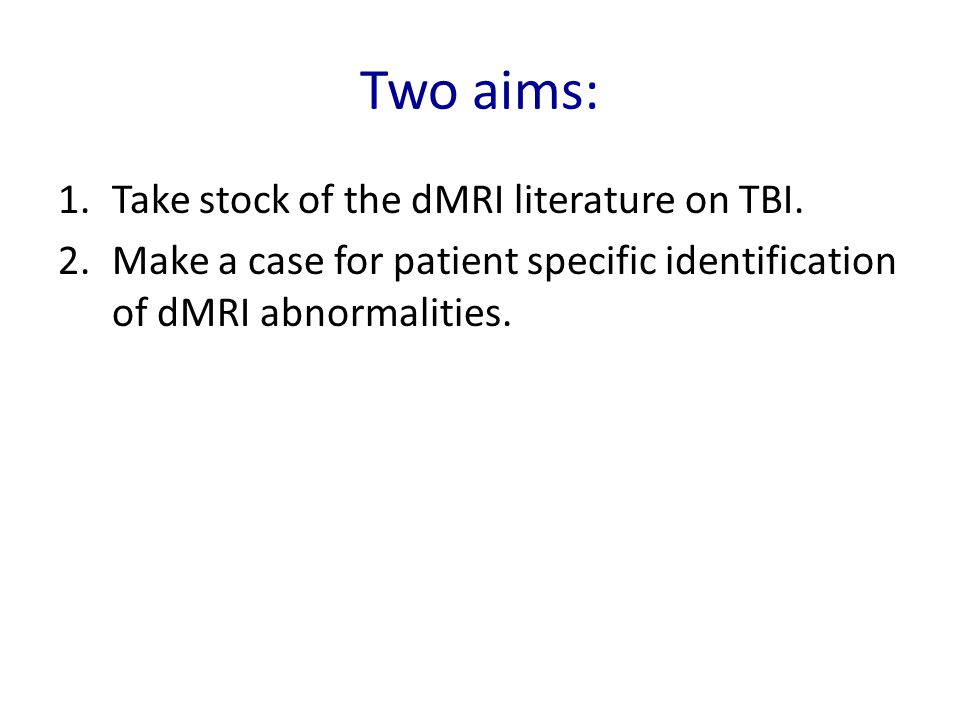 Two aims:

1. Take stock of the dMRI literature on TBI.
2. Make a case for patient specific identification of dMRI abnormalities.